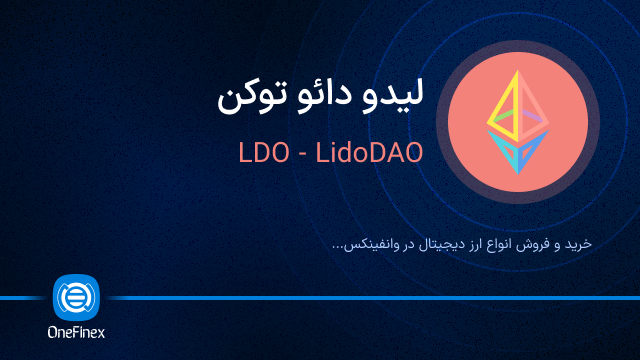 لیدو دائو توکن

LDO - LidoDAO

خرید و فروش انواع ارز دیجیتال در وانفینکس...

OneFinex